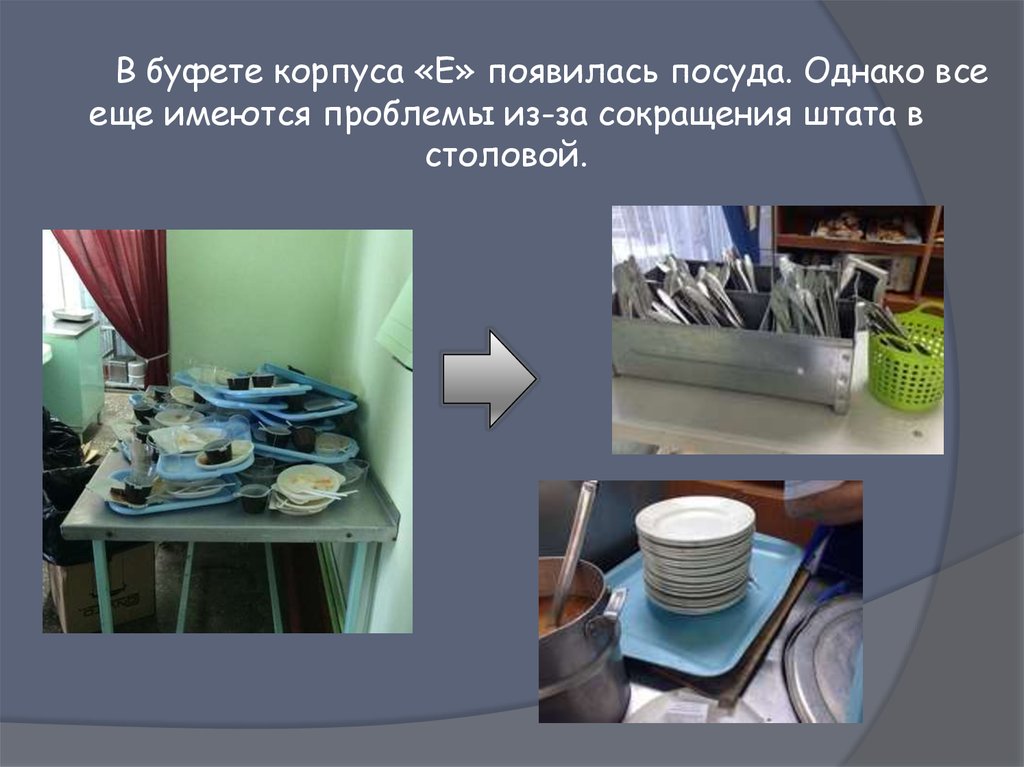 В буфете корпуса «Е» появилась посуда. Однако все еще имеются проблемы из-за сокращения штата в столовой.